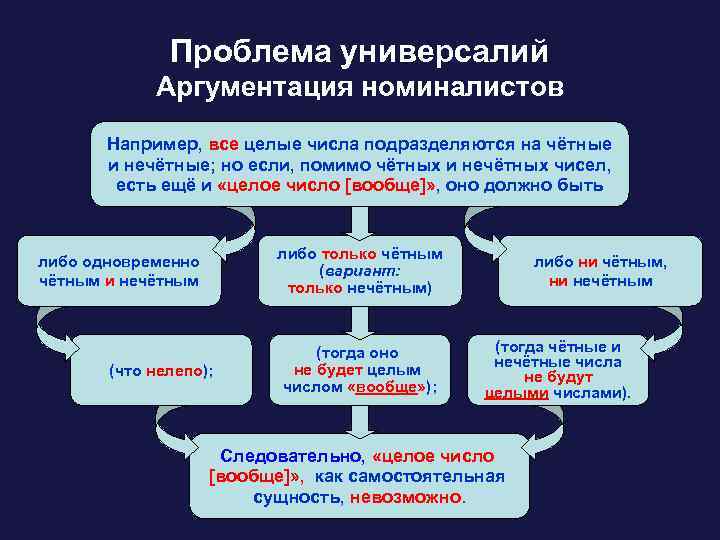 Проблема универсалий
Аргументация номиналистов

Например, все целые числа подразделяются на чётные и нечётные; но если, помимо чётных и нечётных чисел, есть ещё и «целое число [вообще]», оно должно быть

либо одновременно чётным и нечётным

либо только чётным (вариант: только нечётным)

либо ни чётным, ни нечётным

(что нелепо);

(тогда оно не будет целым числом «вообще»);

(тогда чётные и нечётные числа не будут целыми числами).

Следовательно, «целое число [вообще]», как самостоятельная сущность, невозможно.